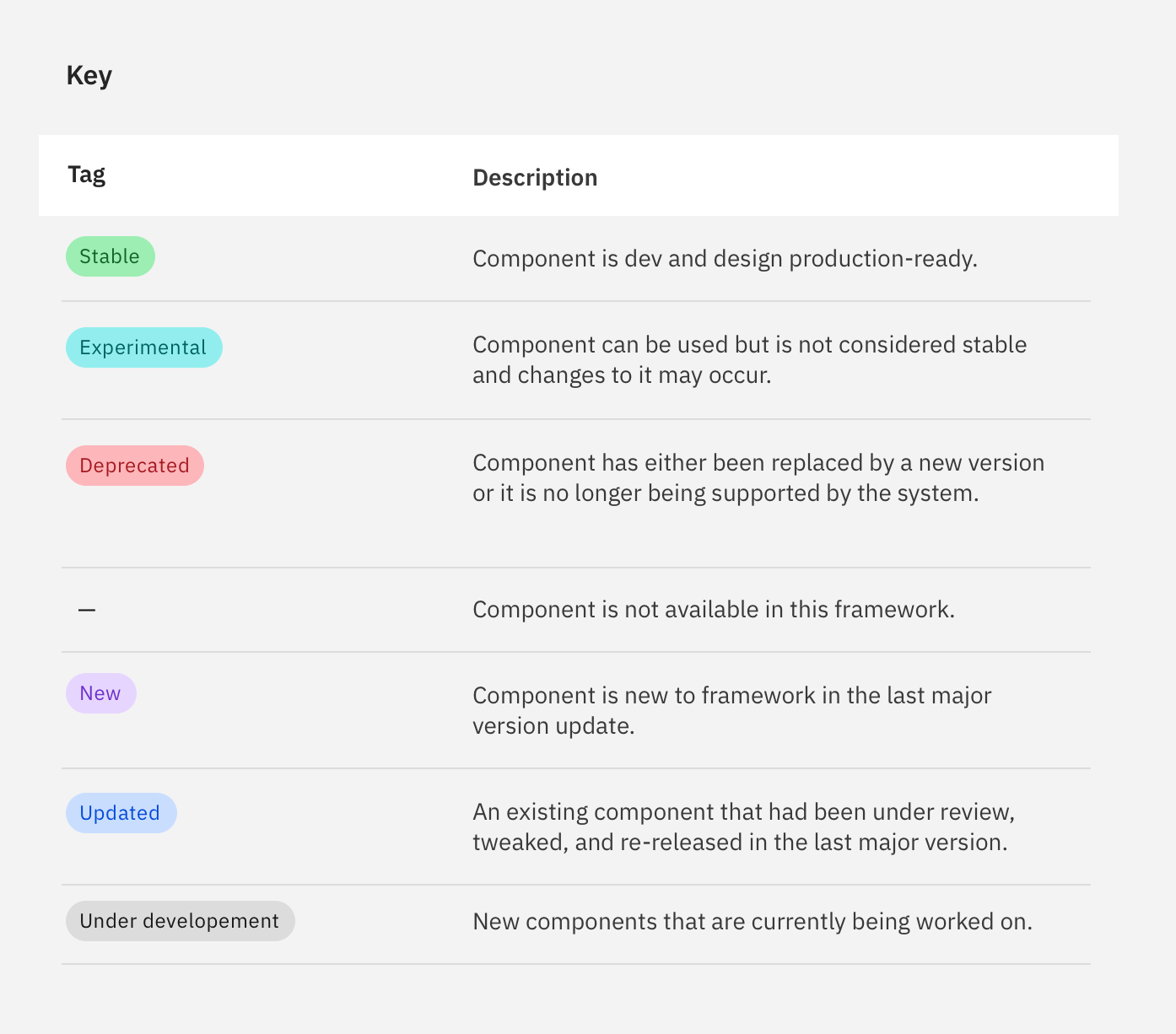 Key

| Tag | Description |
|---|---|
| Stable | Component is dev and design production-ready. |
| Experimental | Component can be used but is not considered stable and changes to it may occur. |
| Deprecated | Component has either been replaced by a new version or it is no longer being supported by the system. |
| — | Component is not available in this framework. |
| New | Component is new to framework in the last major version update. |
| Updated | An existing component that had been under review, tweaked, and re-released in the last major version. |
| Under developement | New components that are currently being worked on. |